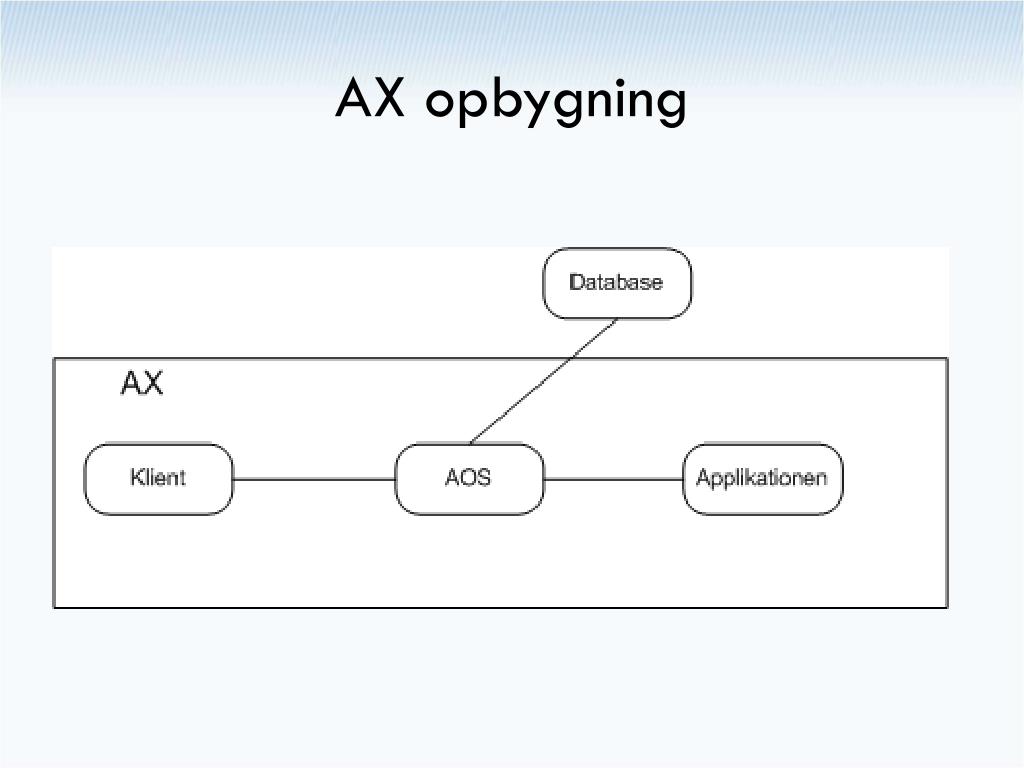 AX opbygning

Database

AX

Klient

AOS

Applikationen